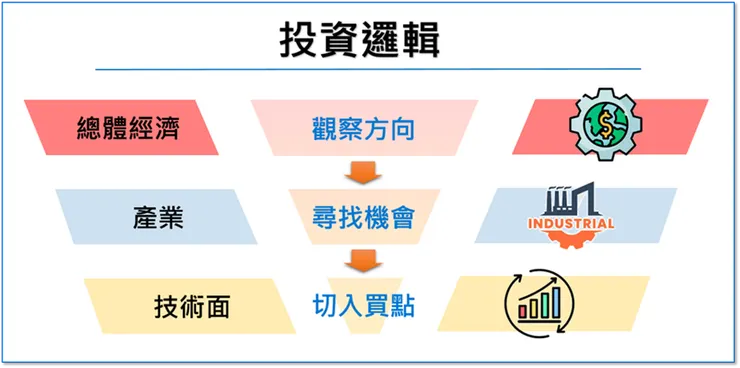 投資邏輯

總體經濟

觀察方向

產業

尋找機會

INDUSTRIAL

技術面

切入買點